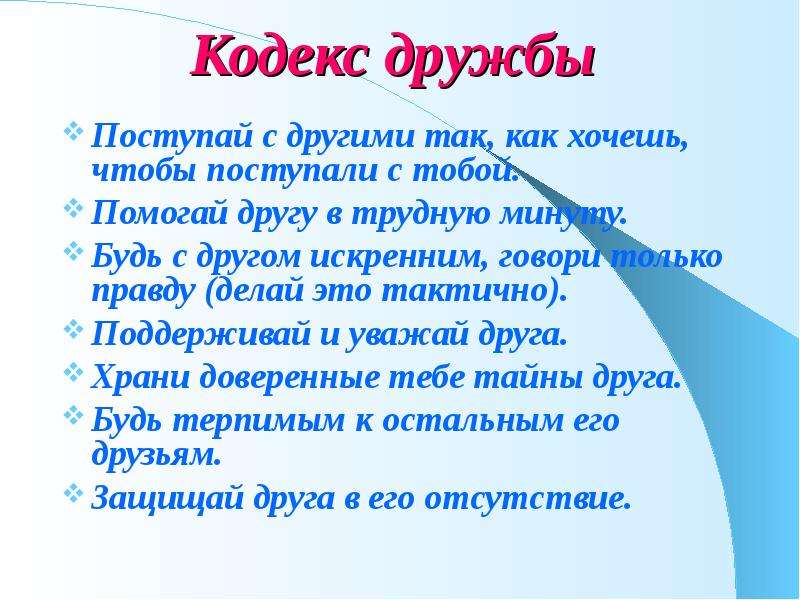 Кодекс дружбы

Поступай с другими так, как хочешь, чтобы поступали с тобой.

Помогай другу в трудную минуту.

Будь с другом искренним, говори только правду (делай это тактично).

Поддерживай и уважай друга.

Храни доверенные тебе тайны друга.

Будь терпимым к остальным его друзьям.

Защищай друга в его отсутствие.